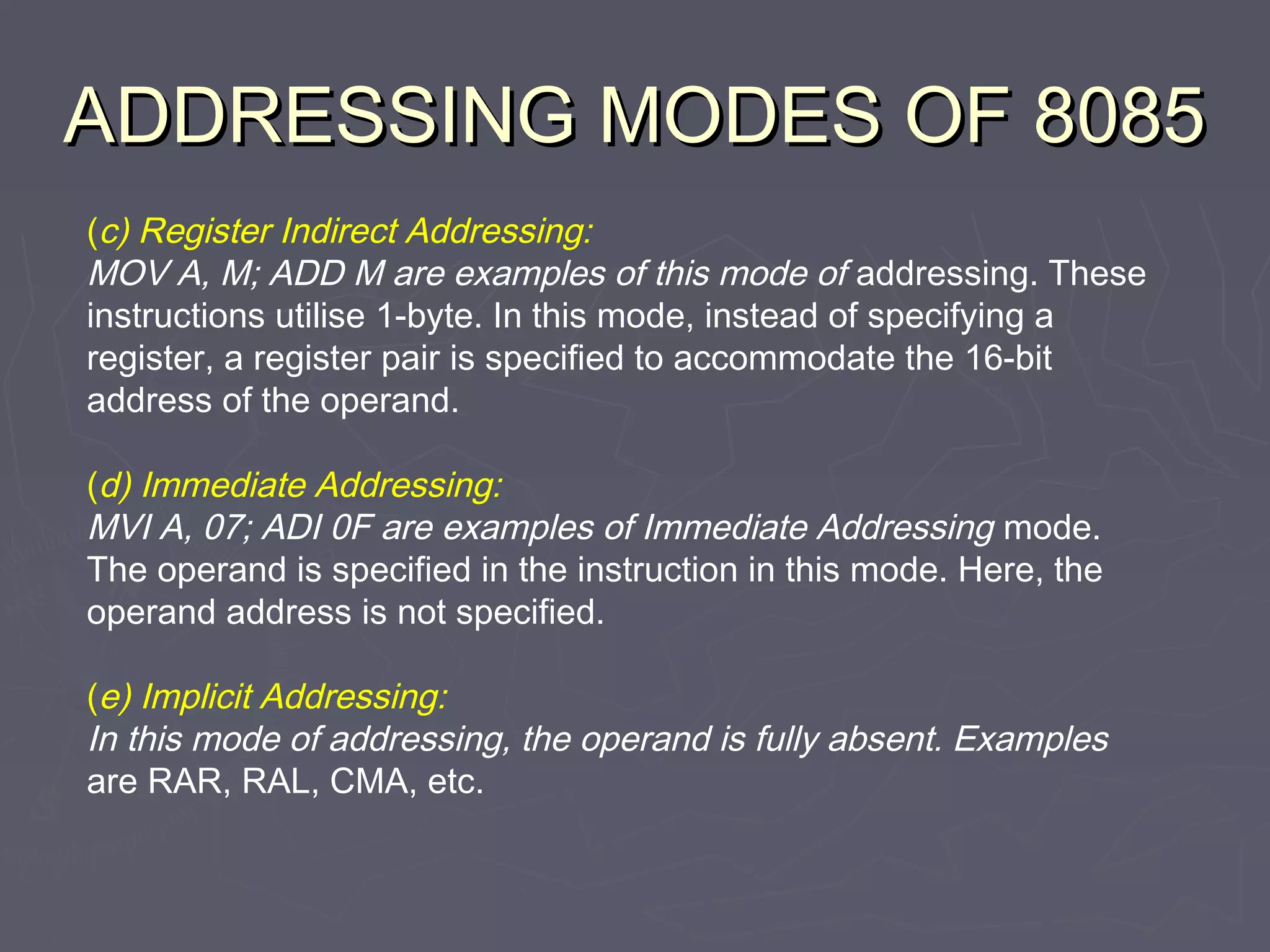 ADDRESSING MODES OF 8085

(c) Register Indirect Addressing:
MOV A, M; ADD M are examples of this mode of addressing. These instructions utilise 1-byte. In this mode, instead of specifying a register, a register pair is specified to accommodate the 16-bit address of the operand.

(d) Immediate Addressing:
MVI A, 07; ADI 0F are examples of Immediate Addressing mode. The operand is specified in the instruction in this mode. Here, the operand address is not specified.

(e) Implicit Addressing:
In this mode of addressing, the operand is fully absent. Examples are RAR, RAL, CMA, etc.